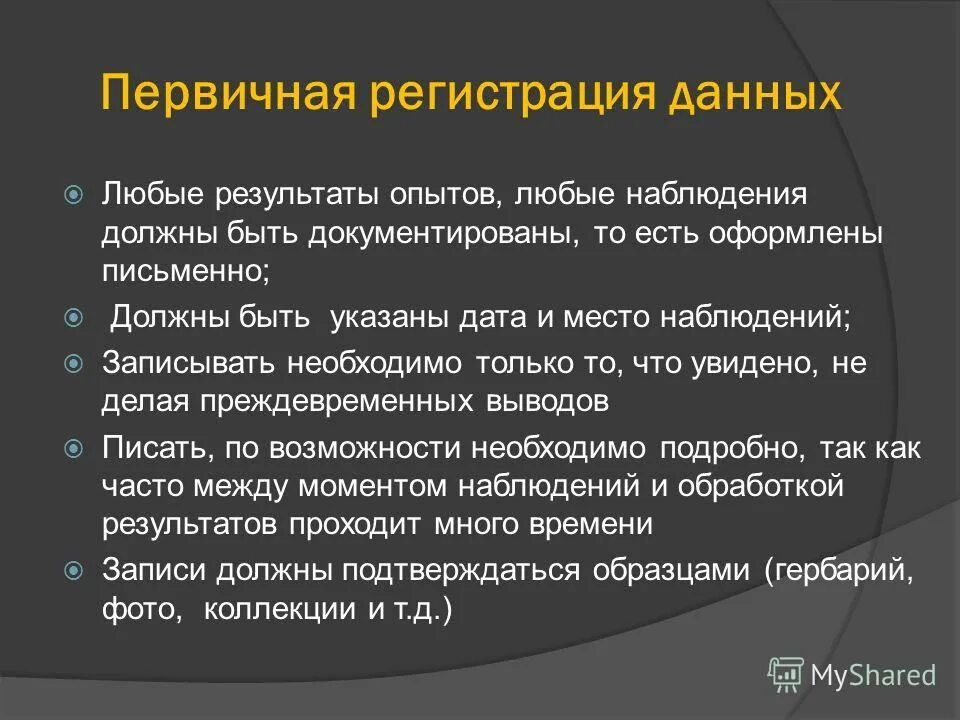 Первичная регистрация данных

Любые результаты опытов, любые наблюдения должны быть документированы, то есть оформлены письменно;

Должны быть указаны дата и место наблюдений;

Записывать необходимо только то, что увидено, не делая преждевременных выводов

Писать, по возможности необходимо подробно, так как часто между моментом наблюдений и обработкой результатов проходит много времени

Записи должны подтверждаться образцами (гербарий, фото, коллекции и т.д.)

MyShared